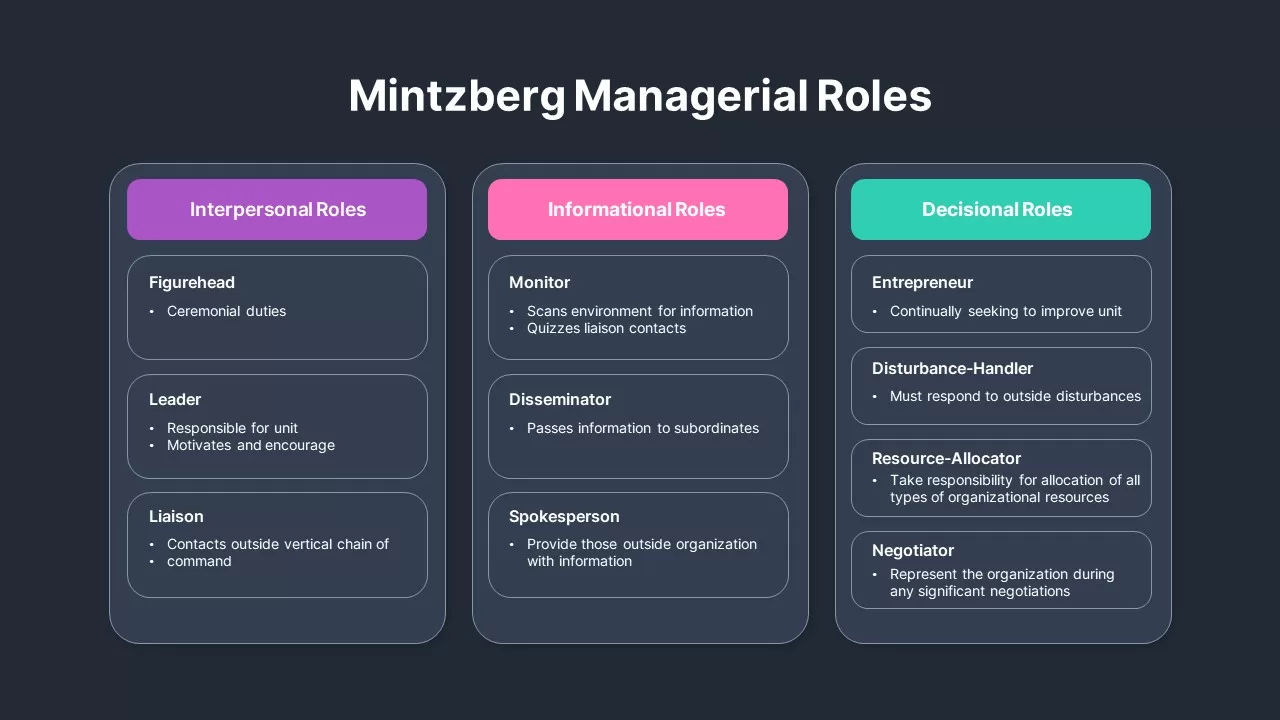 Mintzberg Managerial Roles

Interpersonal Roles

Figurehead
• Ceremonial duties

Leader
• Responsible for unit
• Motivates and encourage

Liaison
• Contacts outside vertical chain of
• command

Informational Roles

Monitor
• Scans environment for information
• Quizzes liaison contacts

Disseminator
• Passes information to subordinates

Spokesperson
• Provide those outside organization with information

Decisional Roles

Entrepreneur
• Continually seeking to improve unit

Disturbance-Handler
• Must respond to outside disturbances

Resource-Allocator
• Take responsibility for allocation of all types of organizational resources

Negotiator
• Represent the organization during any significant negotiations